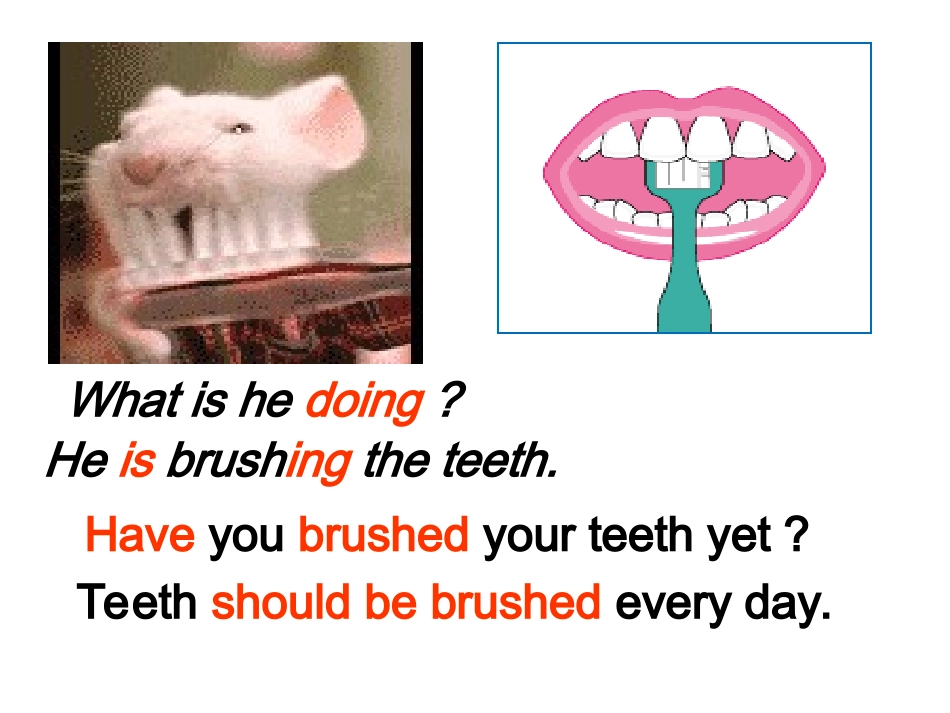 What is he doing ?
He is brushing the teeth.

Have you brushed your teeth yet ?
Teeth should be brushed every day.